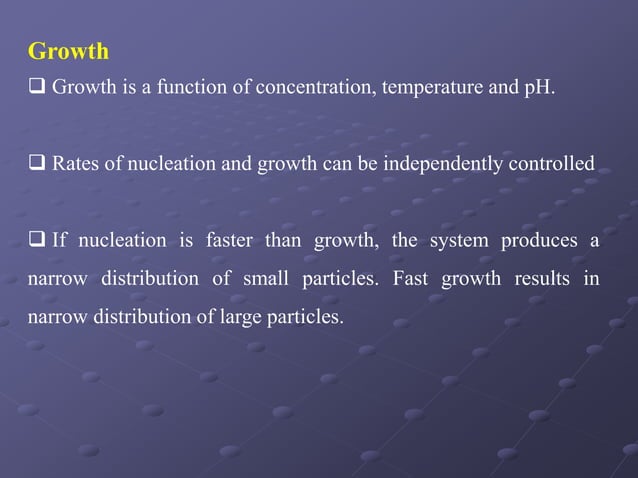 Growth

❑ Growth is a function of concentration, temperature and pH.

❑ Rates of nucleation and growth can be independently controlled

❑ If nucleation is faster than growth, the system produces a narrow distribution of small particles. Fast growth results in narrow distribution of large particles.